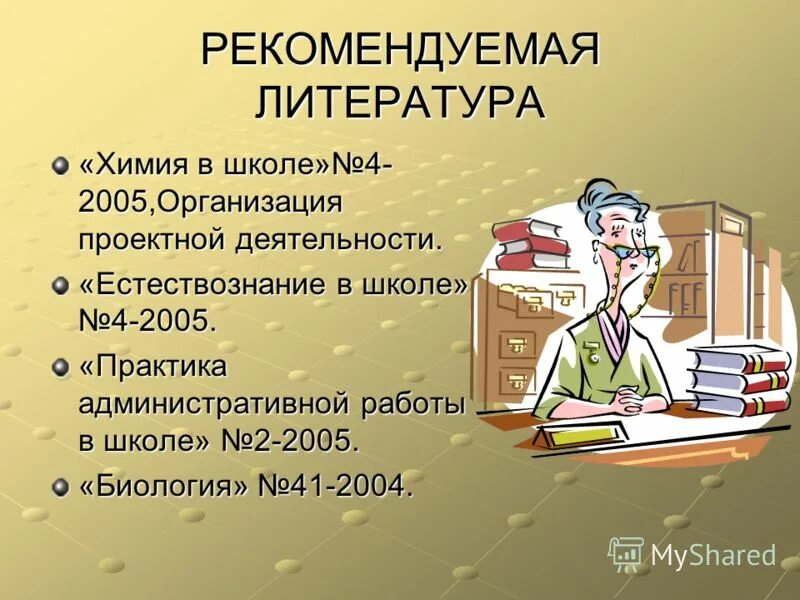 РЕКОМЕНДУЕМАЯ ЛИТЕРАТУРА

«Химия в школе»№4-2005,Организация проектной деятельности.

«Естествознание в школе» №4-2005.

«Практика административной работы в школе» №2-2005.

«Биология» №41-2004.

MyShared